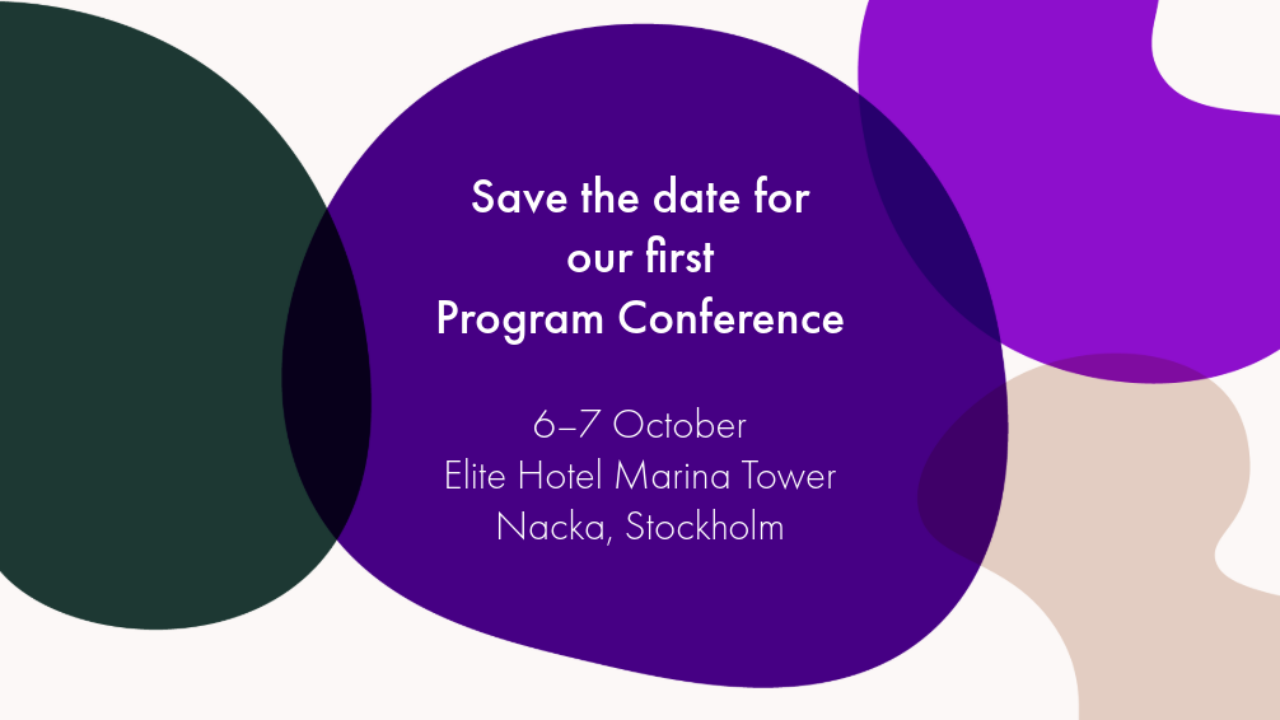 Save the date for our first Program Conference

6–7 October
Elite Hotel Marina Tower
Nacka, Stockholm